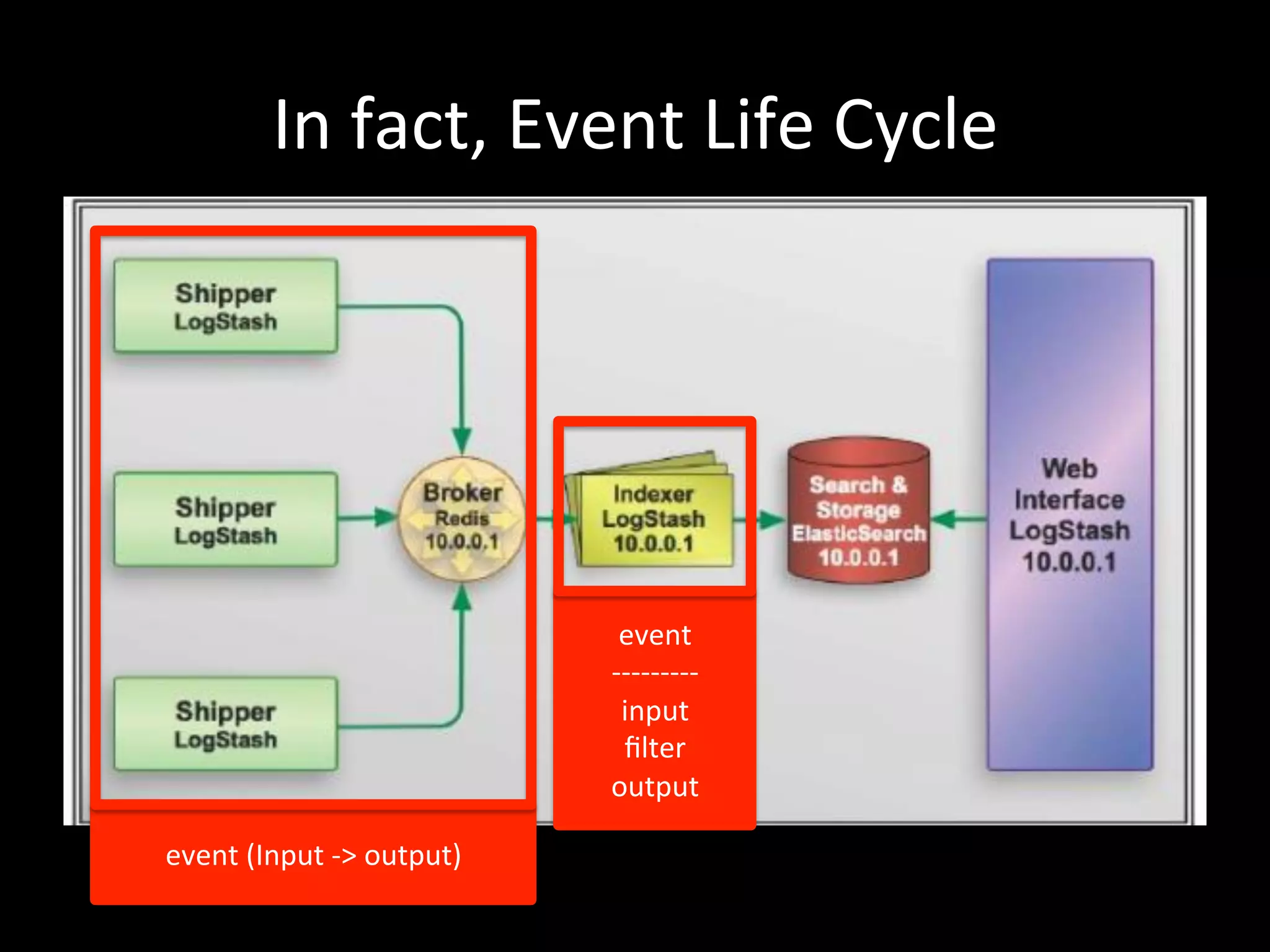 In fact, Event Life Cycle

Shipper
LogStash

Shipper
LogStash

Shipper
LogStash

Broker
Redis
10.0.0.1

Indexer
LogStash
10.0.0.1

Search &
Storage
ElasticSearch
10.0.0.1

Web
Interface
LogStash
10.0.0.1

event
---------
input
filter
output

event (Input -> output)